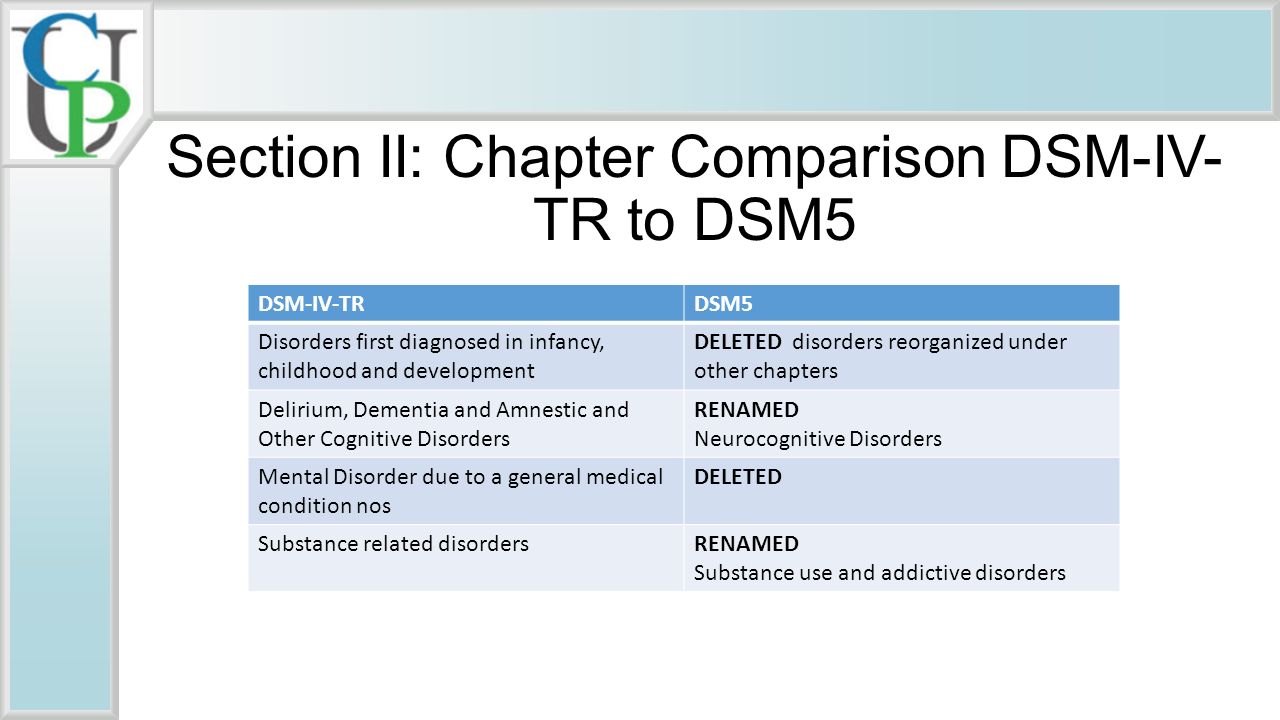 CUP

Section II: Chapter Comparison DSM-IV-TR to DSM5

| DSM-IV-TR | DSM5 |
|---|---|
| Disorders first diagnosed in infancy, childhood and development | DELETED disorders reorganized under other chapters |
| Delirium, Dementia and Amnestic and Other Cognitive Disorders | RENAMED Neurocognitive Disorders |
| Mental Disorder due to a general medical condition nos | DELETED |
| Substance related disorders | RENAMED Substance use and addictive disorders |